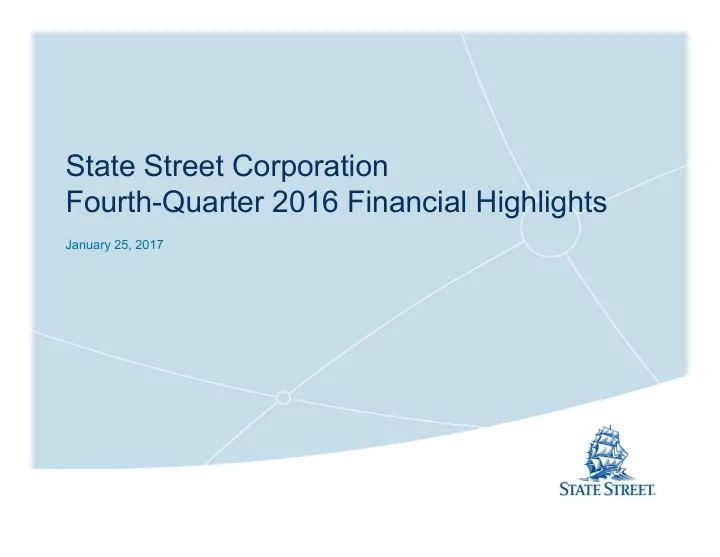 State Street Corporation
Fourth-Quarter 2016 Financial Highlights

January 25, 2017

STATE STREET.